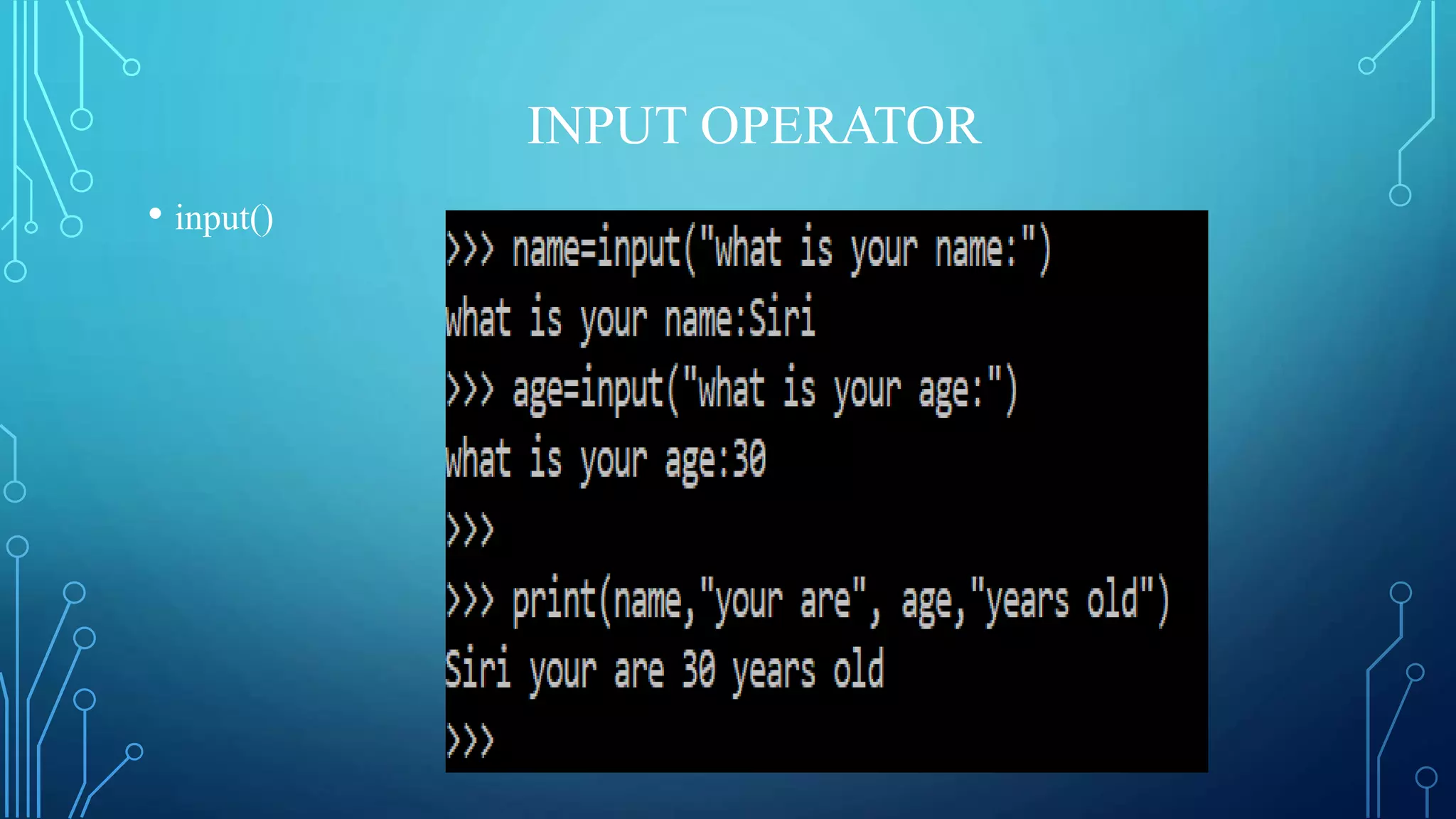 INPUT OPERATOR

• input()

>>> name=input("what is your name:")
what is your name:Siri
>>> age=input("what is your age:")
what is your age:30
>>>
>>> print(name,"your are", age,"years old")
Siri your are 30 years old
>>>